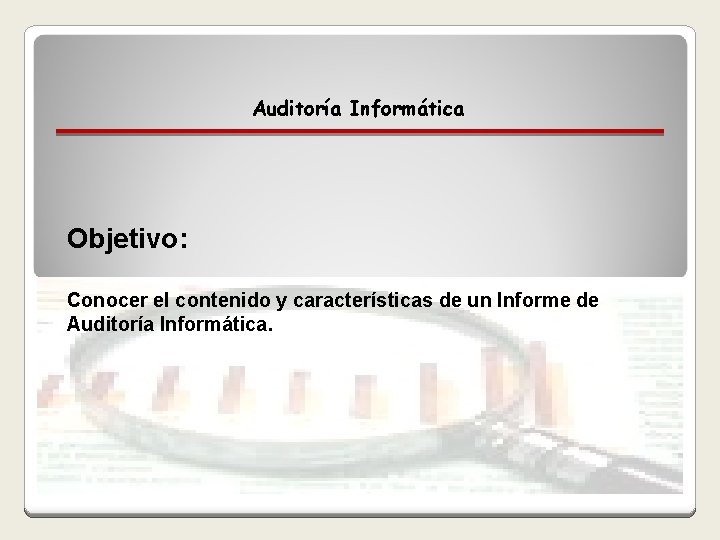 Auditoría Informática

Objetivo:

Conocer el contenido y características de un Informe de Auditoría Informática.